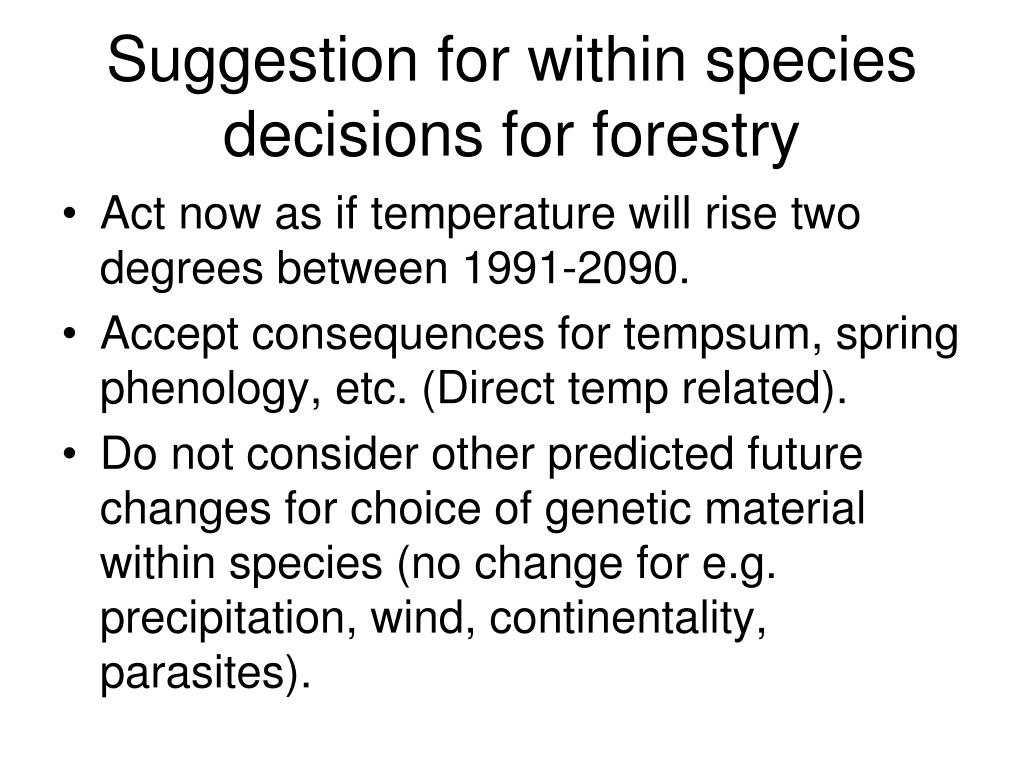 Suggestion for within species decisions for forestry

• Act now as if temperature will rise two degrees between 1991-2090.
• Accept consequences for tempsum, spring phenology, etc. (Direct temp related).
• Do not consider other predicted future changes for choice of genetic material within species (no change for e.g. precipitation, wind, continentality, parasites).